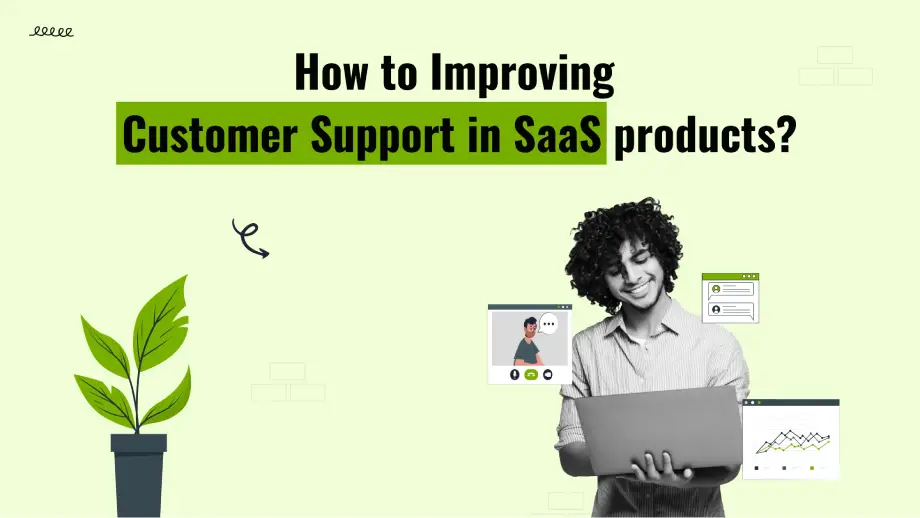 How to Improving
Customer Support in SaaS products?